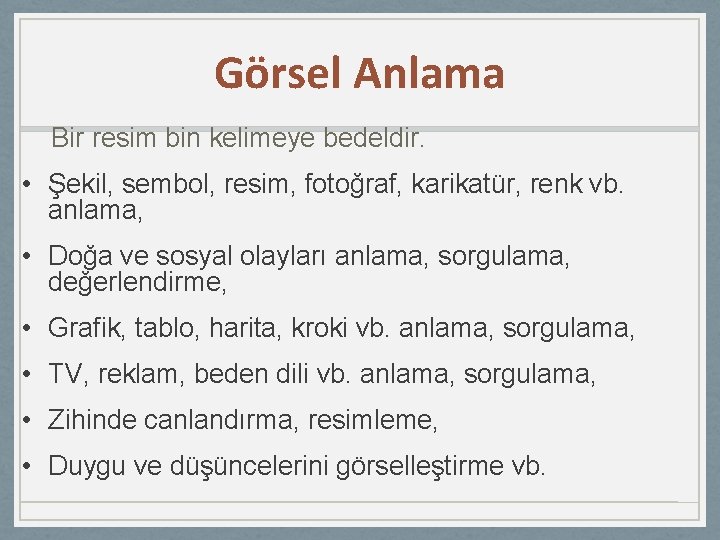 Görsel Anlama

Bir resim bin kelimeye bedeldir.

• Şekil, sembol, resim, fotoğraf, karikatür, renk vb. anlama,

• Doğa ve sosyal olayları anlama, sorgulama, değerlendirme,

• Grafik, tablo, harita, kroki vb. anlama, sorgulama,

• TV, reklam, beden dili vb. anlama, sorgulama,

• Zihinde canlandırma, resimleme,

• Duygu ve düşüncelerini görselleştirme vb.